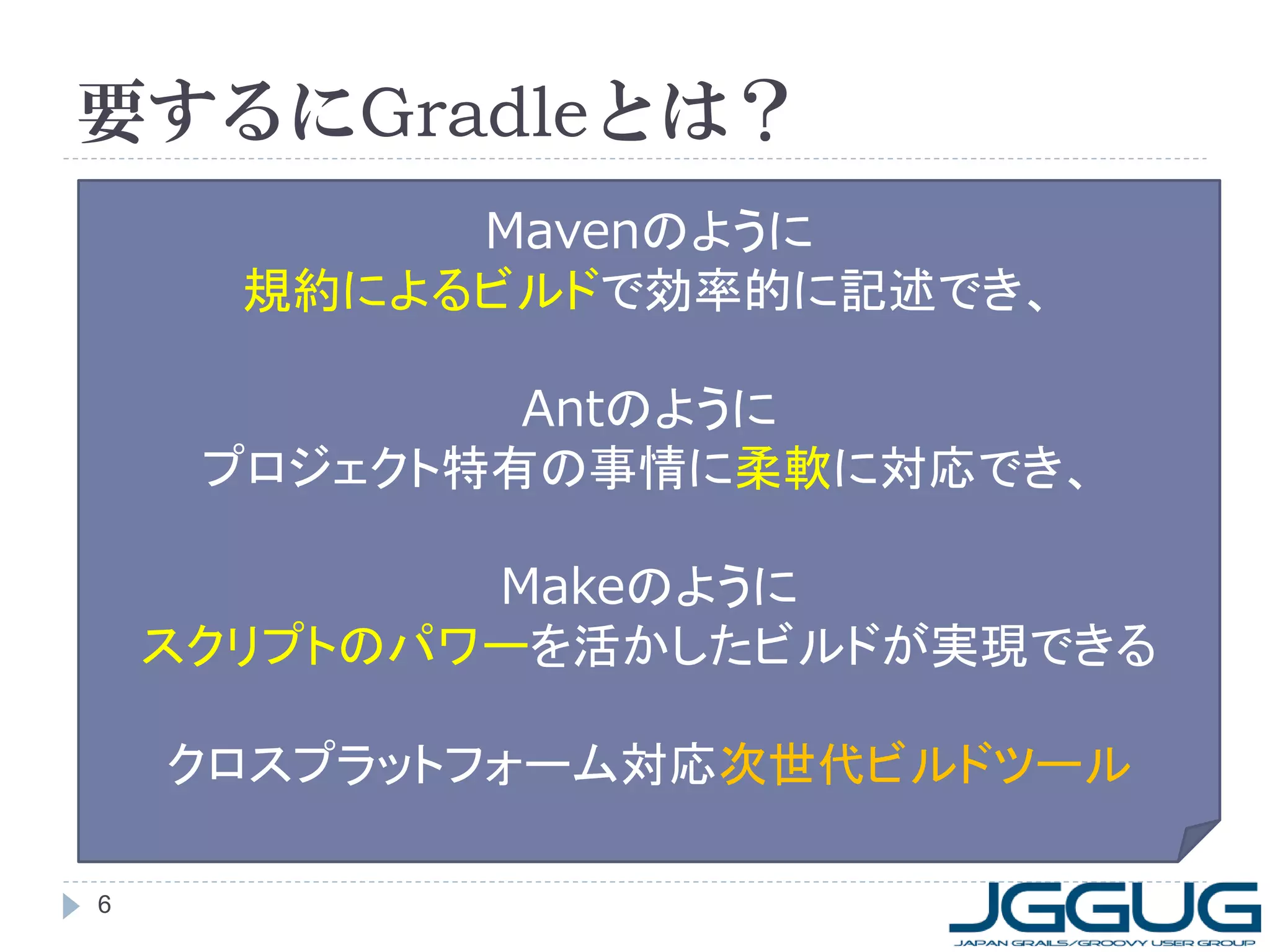 要するにGradleとは？

Mavenのように
規約によるビルドで効率的に記述でき、

Antのように
プロジェクト特有の事情に柔軟に対応でき、

Makeのように
スクリプトのパワーを活かしたビルドが実現できる

クロスプラットフォーム対応次世代ビルドツール

6

JGGUG
JAPAN GRAILS/GROOVY USER GROUP